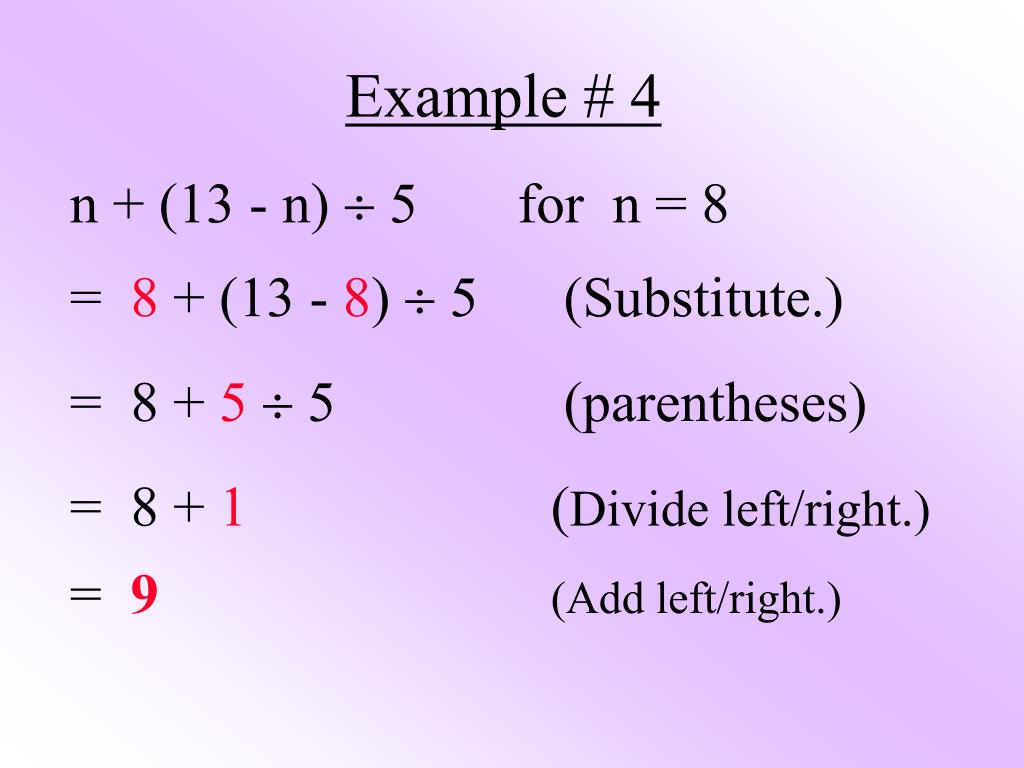 Example # 4

$n + (13 - n) \div 5$ for $n = 8$

$= 8 + (13 - 8) \div 5$ (Substitute.)

$= 8 + 5 \div 5$ (parentheses)

$= 8 + 1$ (Divide left/right.)

$= 9$ (Add left/right.)